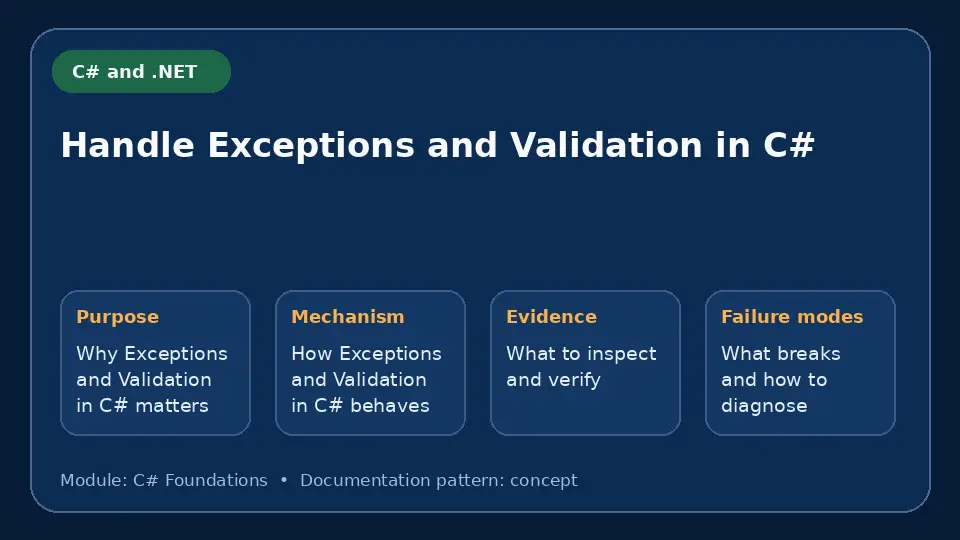 C# and .NET

Handle Exceptions and Validation in C#

Purpose
Why Exceptions and Validation in C# matters

Mechanism
How Exceptions and Validation in C# behaves

Evidence
What to inspect and verify

Failure modes
What breaks and how to diagnose

Module: C# Foundations • Documentation pattern: concept